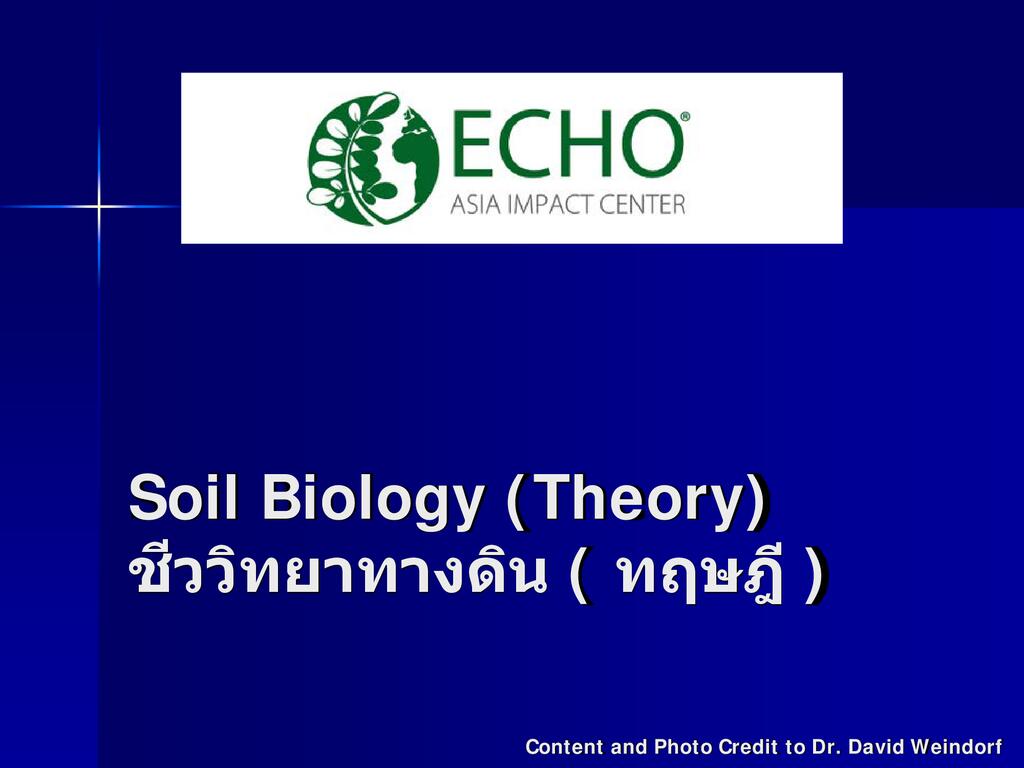 ECHO®
ASIA IMPACT CENTER

Soil Biology (Theory)
ชีววิทยาทางดิน ( ทฤษฎี )

Content and Photo Credit to Dr. David Weindorf